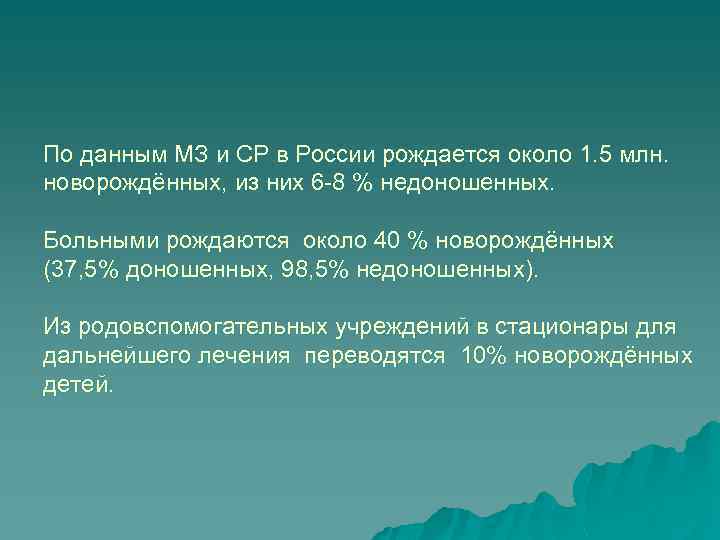 По данным МЗ и СР в России рождается около 1.5 млн. новорождённых, из них 6-8 % недоношенных.

Больными рождаются около 40 % новорождённых (37,5% доношенных, 98,5% недоношенных).

Из родовспомогательных учреждений в стационары для дальнейшего лечения переводятся 10% новорождённых детей.